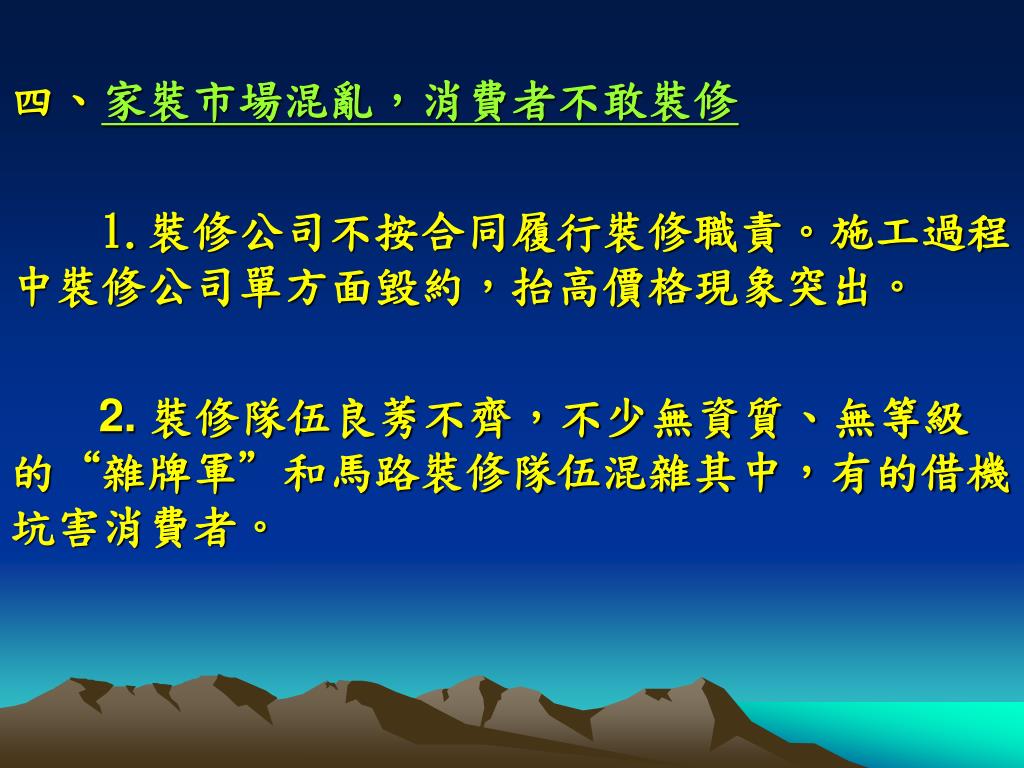 四、家裝市場混亂，消費者不敢裝修

1. 裝修公司不按合同履行裝修職責。施工過程中裝修公司單方面毀約，抬高價格現象突出。

2. 裝修隊伍良莠不齊，不少無資質、無等級的“雜牌軍”和馬路裝修隊伍混雜其中，有的借機坑害消費者。